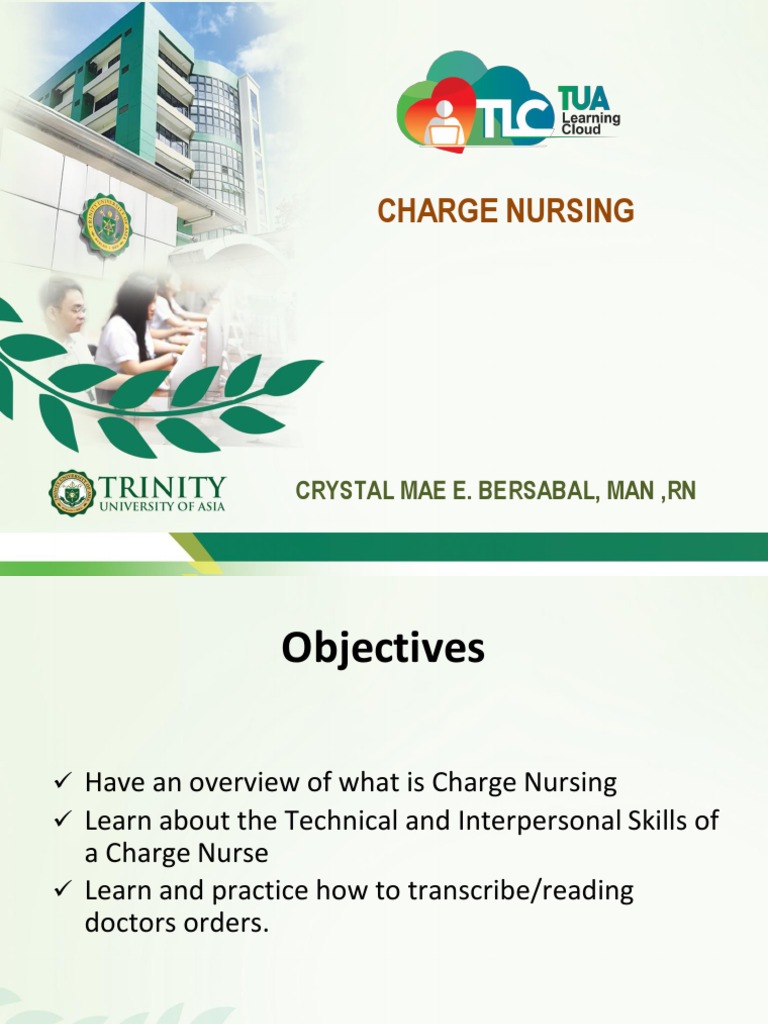 TLC TUA Learning Cloud

CHARGE NURSING

TRINITY UNIVERSITY OF ASIA

CRYSTAL MAE E. BERSABAL, MAN ,RN

Objectives

✓ Have an overview of what is Charge Nursing
✓ Learn about the Technical and Interpersonal Skills of a Charge Nurse
✓ Learn and practice how to transcribe/reading doctors orders.